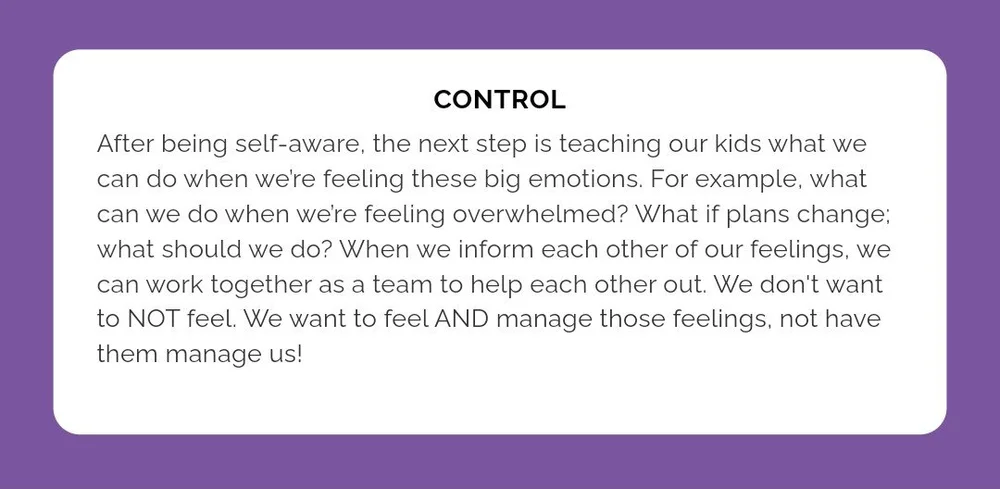 CONTROL

After being self-aware, the next step is teaching our kids what we can do when we're feeling these big emotions. For example, what can we do when we're feeling overwhelmed? What if plans change; what should we do? When we inform each other of our feelings, we can work together as a team to help each other out. We don't want to NOT feel. We want to feel AND manage those feelings, not have them manage us!